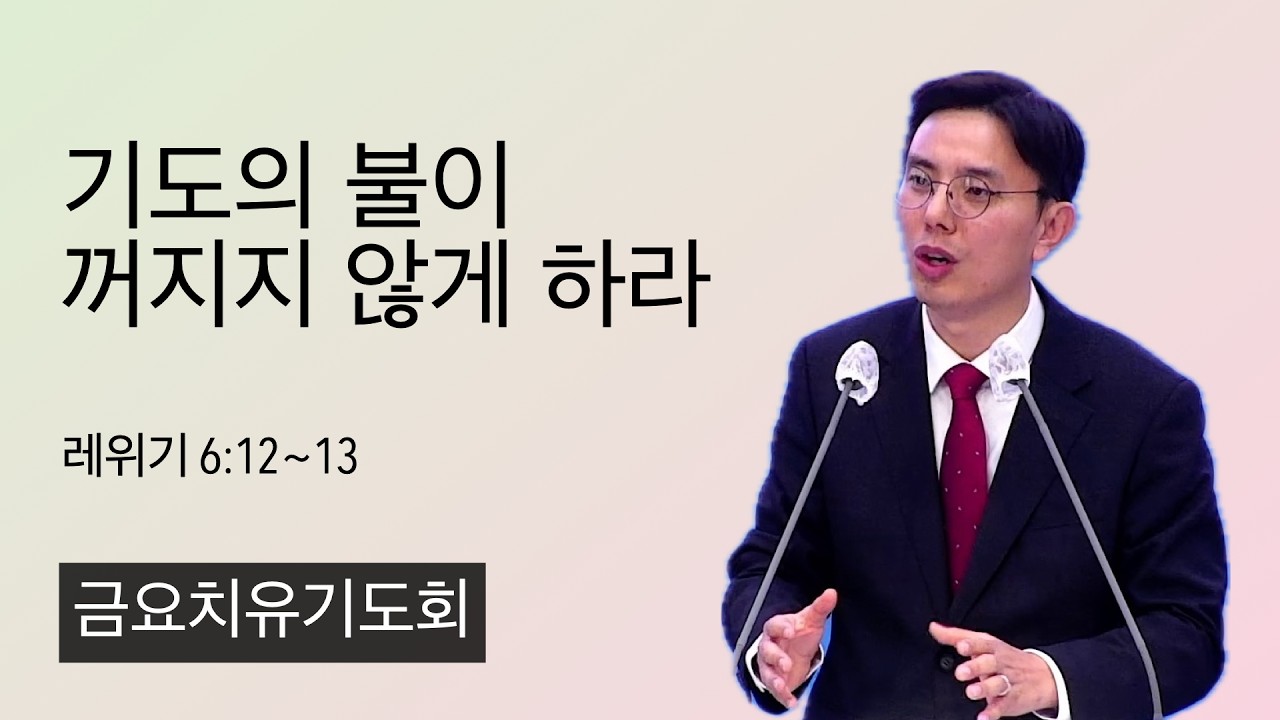 기도의 불이
꺼지지 않게 하라

레위기 6:12~13

금요치유기도회